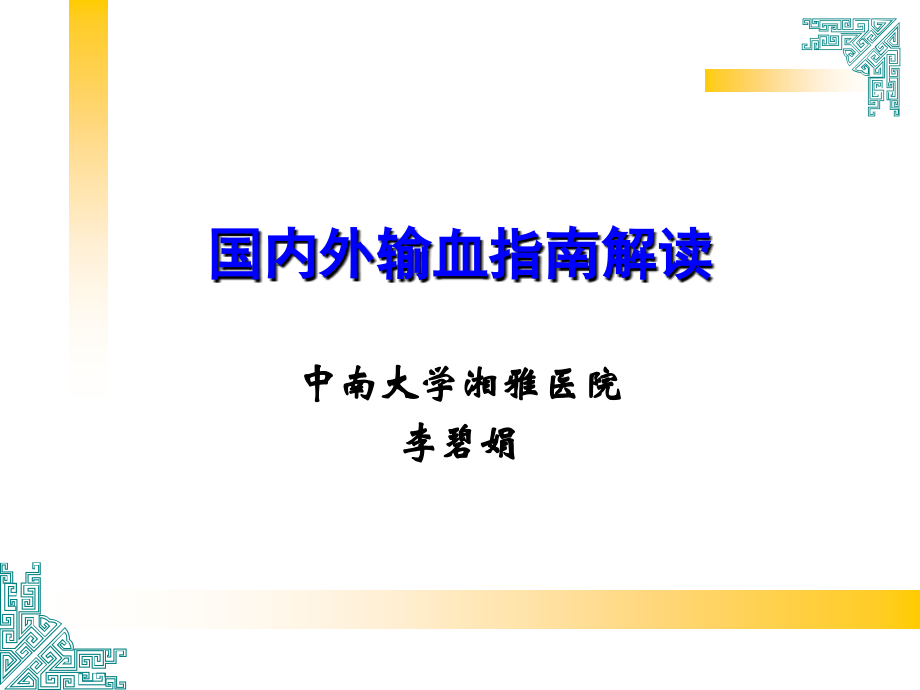 国内外输血指南解读

中南大学湘雅医院
李碧娟